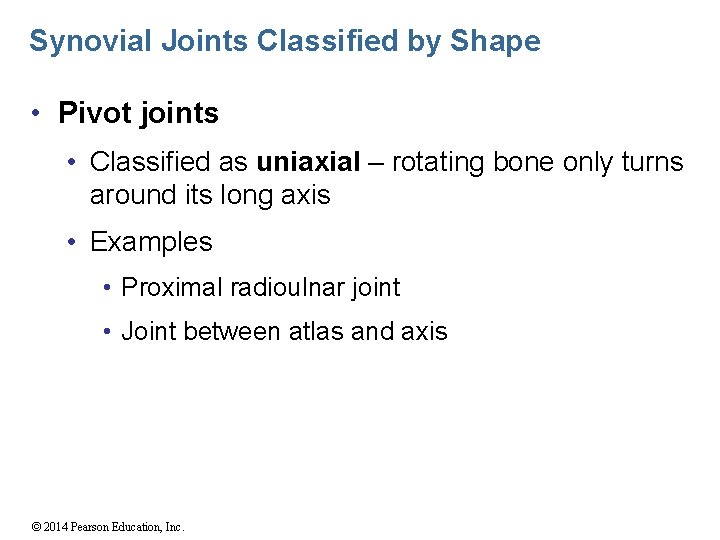 Synovial Joints Classified by Shape

• Pivot joints

• Classified as uniaxial – rotating bone only turns around its long axis

• Examples

• Proximal radioulnar joint

• Joint between atlas and axis

© 2014 Pearson Education, Inc.